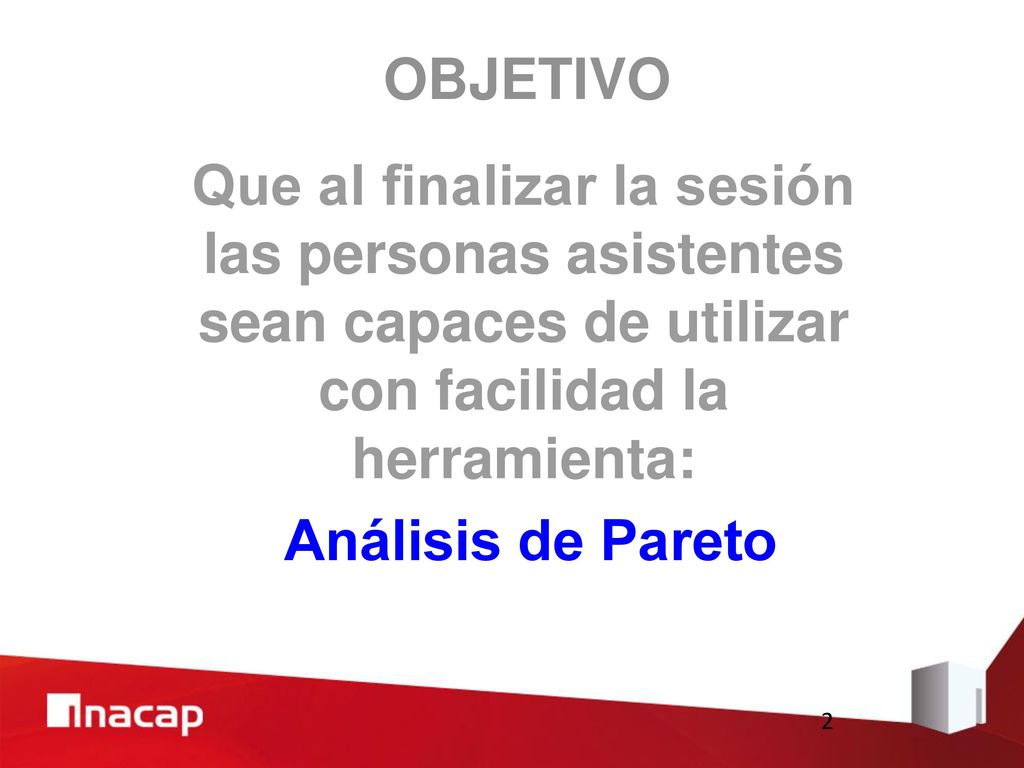 OBJETIVO

Que al finalizar la sesión las personas asistentes sean capaces de utilizar con facilidad la herramienta:

Análisis de Pareto

inacap

2